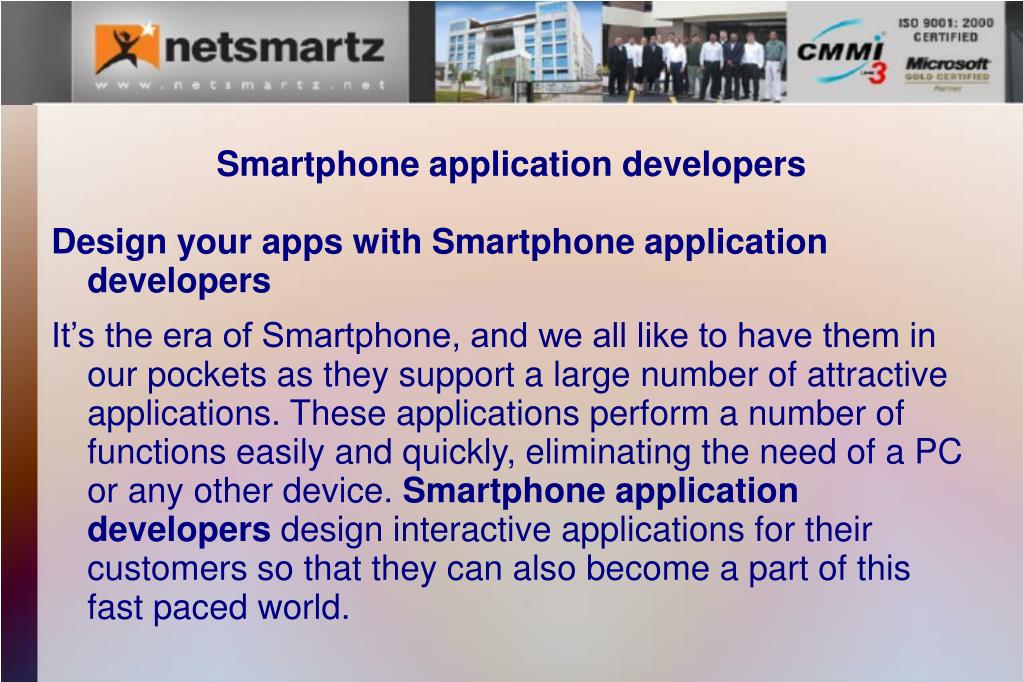 netsmartz
www.netsmartz.net

CMMI 3

ISO 9001: 2000 CERTIFIED

Microsoft GOLD CERTIFIED Partner

Smartphone application developers

Design your apps with Smartphone application developers

It’s the era of Smartphone, and we all like to have them in our pockets as they support a large number of attractive applications. These applications perform a number of functions easily and quickly, eliminating the need of a PC or any other device. Smartphone application developers design interactive applications for their customers so that they can also become a part of this fast paced world.